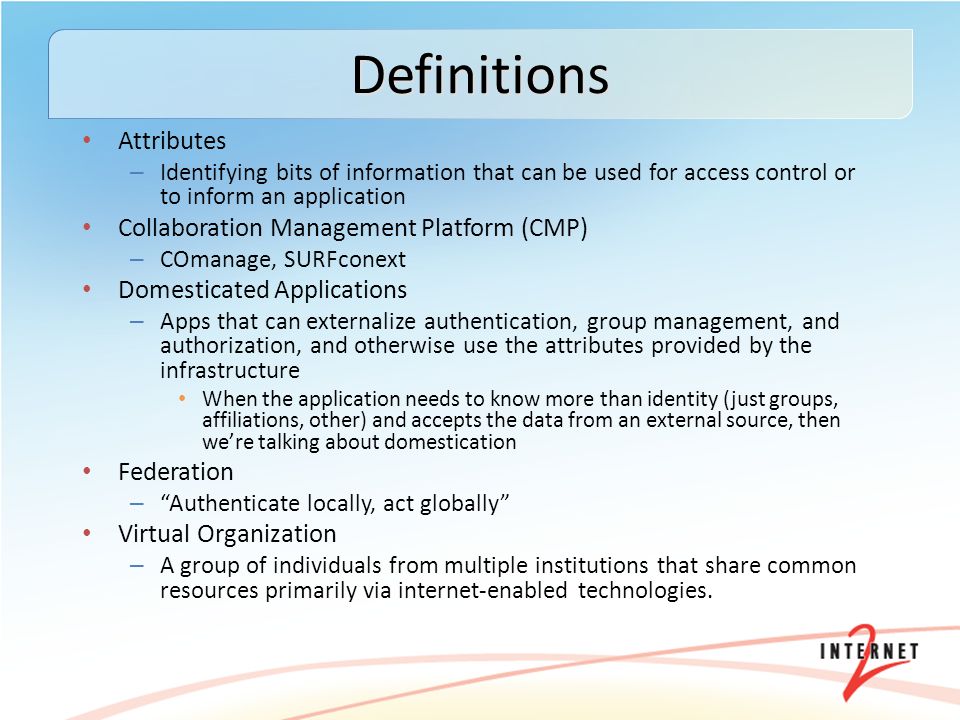 Definitions

• Attributes
– Identifying bits of information that can be used for access control or to inform an application
• Collaboration Management Platform (CMP)
– COmanage, SURFconext
• Domesticated Applications
– Apps that can externalize authentication, group management, and authorization, and otherwise use the attributes provided by the infrastructure
• When the application needs to know more than identity (just groups, affiliations, other) and accepts the data from an external source, then we're talking about domestication
• Federation
– "Authenticate locally, act globally"
• Virtual Organization
– A group of individuals from multiple institutions that share common resources primarily via internet-enabled technologies.

INTERNET 2